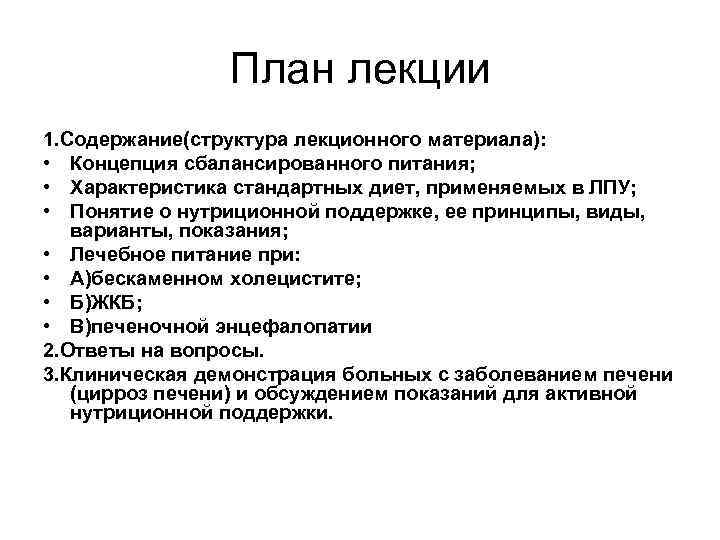 План лекции

1.Содержание(структура лекционного материала):
• Концепция сбалансированного питания;
• Характеристика стандартных диет, применяемых в ЛПУ;
• Понятие о нутриционной поддержке, ее принципы, виды, варианты, показания;
• Лечебное питание при:
• А)бескаменном холецистите;
• Б)ЖКБ;
• В)печеночной энцефалопатии
2.Ответы на вопросы.
3.Клиническая демонстрация больных с заболеванием печени (цирроз печени) и обсуждением показаний для активной нутриционной поддержки.